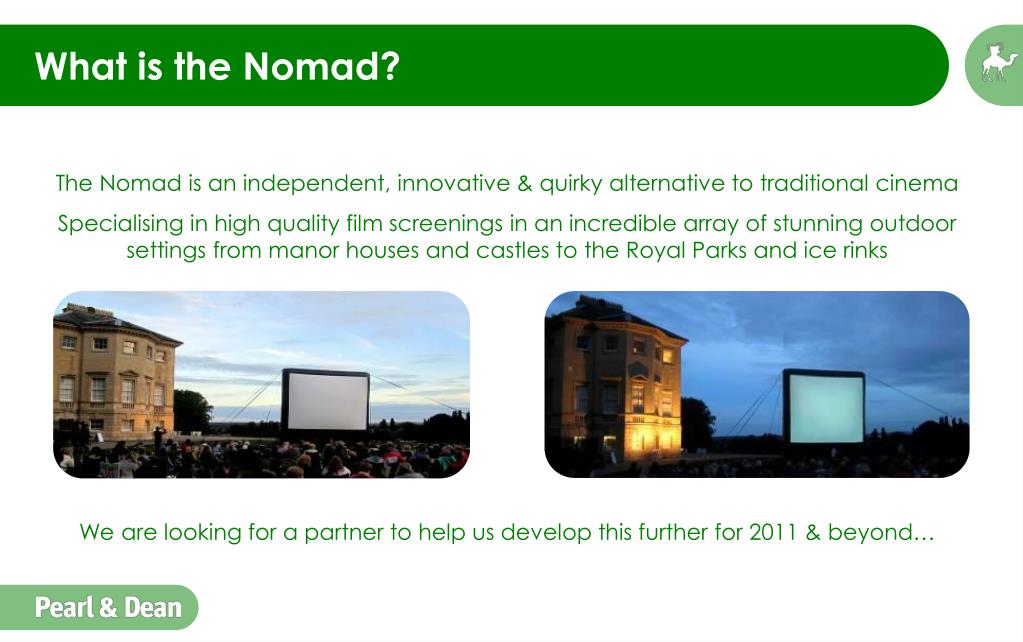 What is the Nomad?

The Nomad is an independent, innovative & quirky alternative to traditional cinema

Specialising in high quality film screenings in an incredible array of stunning outdoor settings from manor houses and castles to the Royal Parks and ice rinks

We are looking for a partner to help us develop this further for 2011 & beyond…

Pearl & Dean